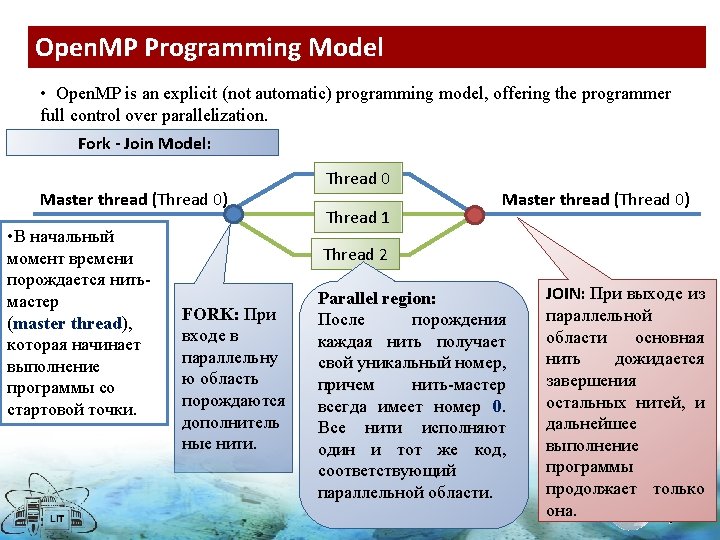 OpenMP Programming Model

• OpenMP is an explicit (not automatic) programming model, offering the programmer full control over parallelization.

Fork - Join Model:

Master thread (Thread 0)

Thread 0

Thread 1

Thread 2

Master thread (Thread 0)

•В начальный момент времени порождается нить-мастер (master thread), которая начинает выполнение программы со стартовой точки.

FORK: При входе в параллельную область порождаются дополнительные нити.

Parallel region:
После порождения каждая нить получает свой уникальный номер, причем нить-мастер всегда имеет номер 0. Все нити исполняют один и тот же код, соответствующий параллельной области.

JOIN: При выходе из параллельной области основная нить дожидается завершения остальных нитей, и дальнейшее выполнение программы продолжает только она.

LIT